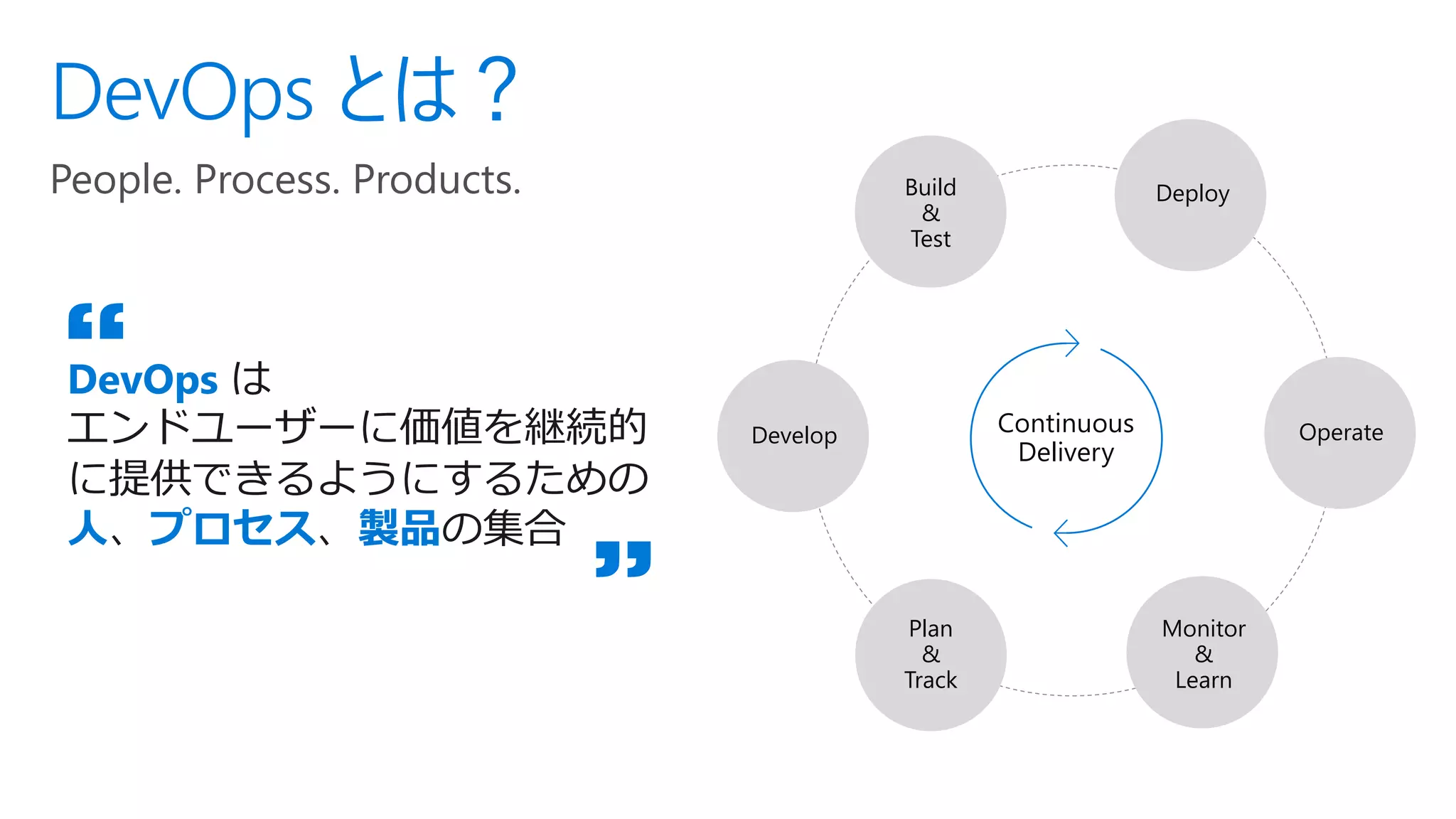 DevOps とは？

People. Process. Products.

“

DevOps は
エンドユーザーに価値を継続的に提供できるようにするための人、プロセス、製品の集合

”

Build & Test

Deploy

Develop

Continuous Delivery

Operate

Plan & Track

Monitor & Learn